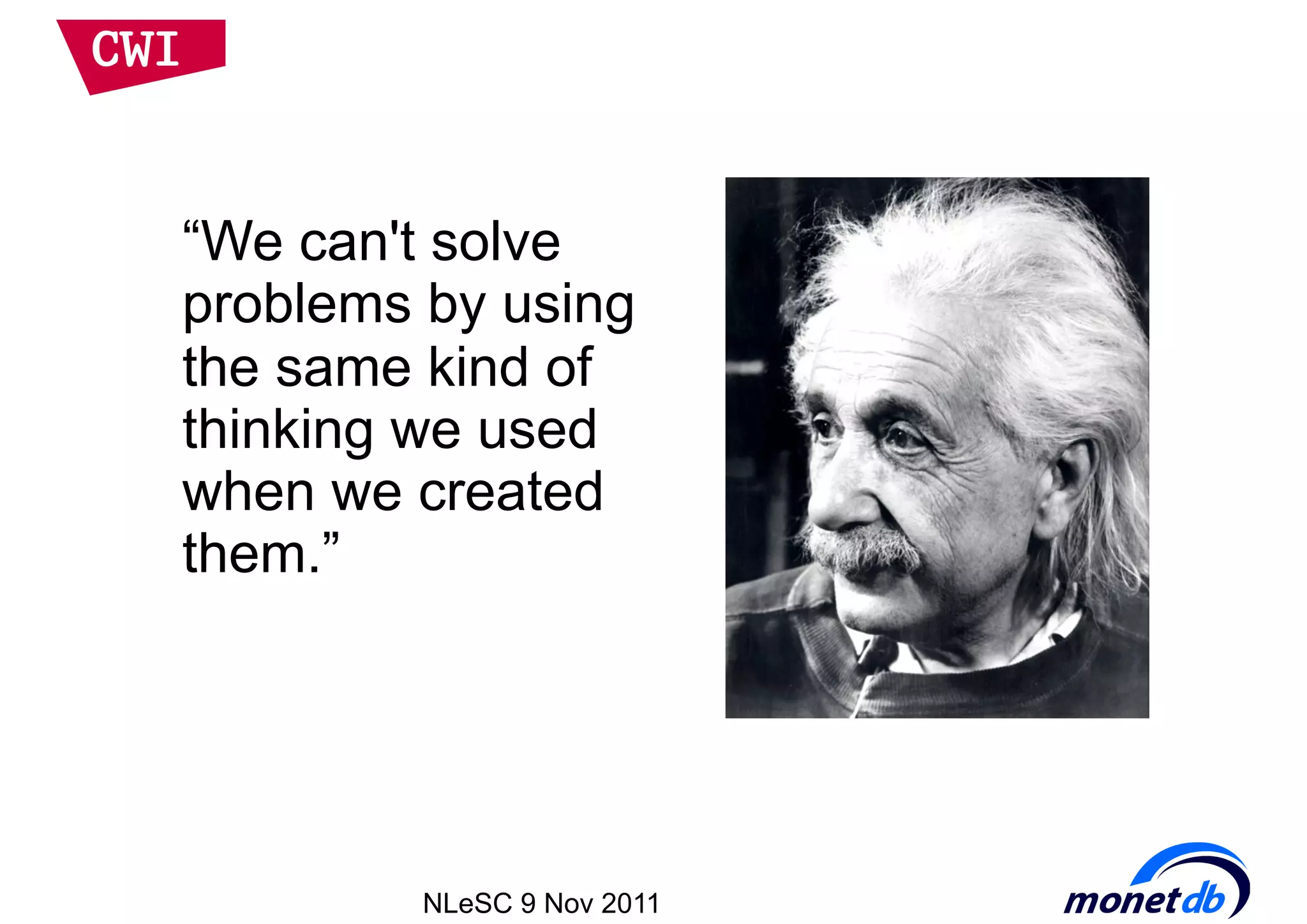 CWI

“We can't solve problems by using the same kind of thinking we used when we created them.”

NLeSC 9 Nov 2011

monetdb